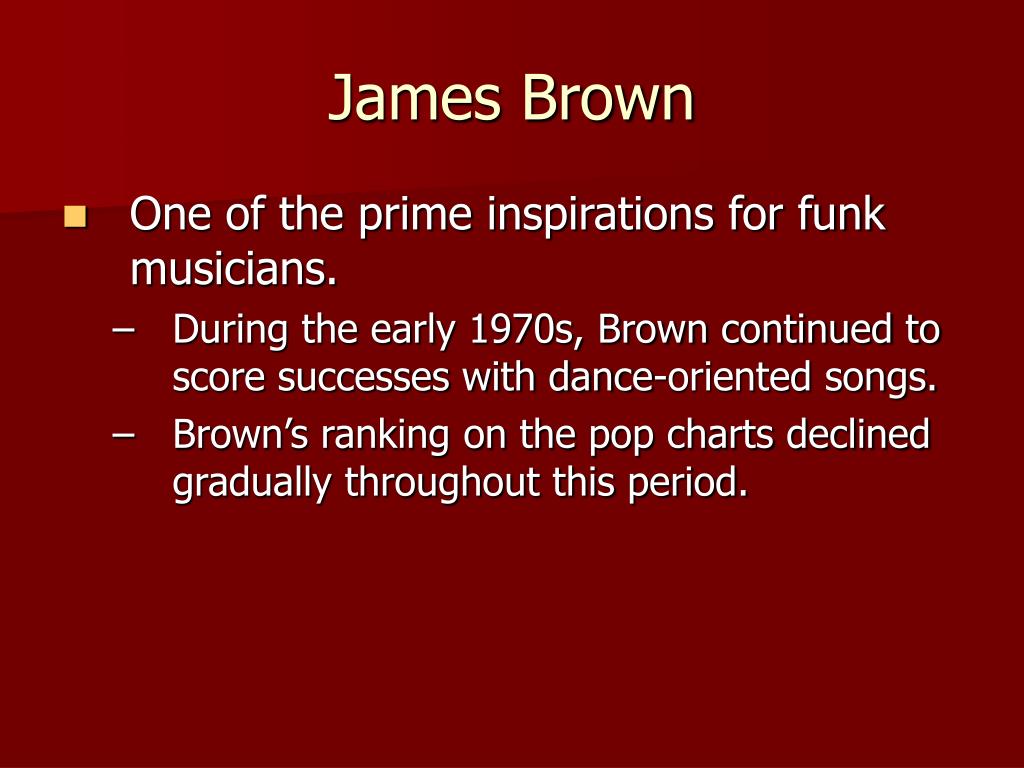 James Brown

One of the prime inspirations for funk musicians.

– During the early 1970s, Brown continued to score successes with dance-oriented songs.

– Brown’s ranking on the pop charts declined gradually throughout this period.